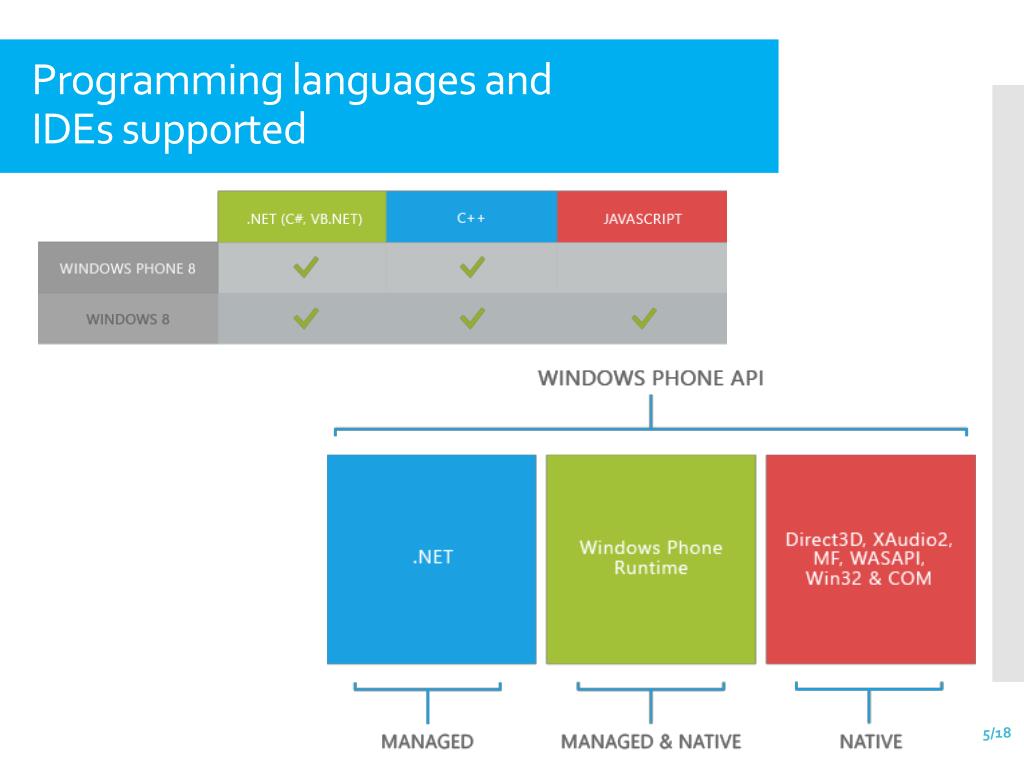 Programming languages and IDEs supported

| | .NET (C#, VB.NET) | C++ | JAVASCRIPT |
|---|---|---|---|
| WINDOWS PHONE 8 | ✓ | ✓ | |
| WINDOWS 8 | ✓ | ✓ | ✓ |

WINDOWS PHONE API

.NET

Windows Phone Runtime

Direct3D, XAudio2, MF, WASAPI, Win32 & COM

MANAGED

MANAGED & NATIVE

NATIVE

5/18